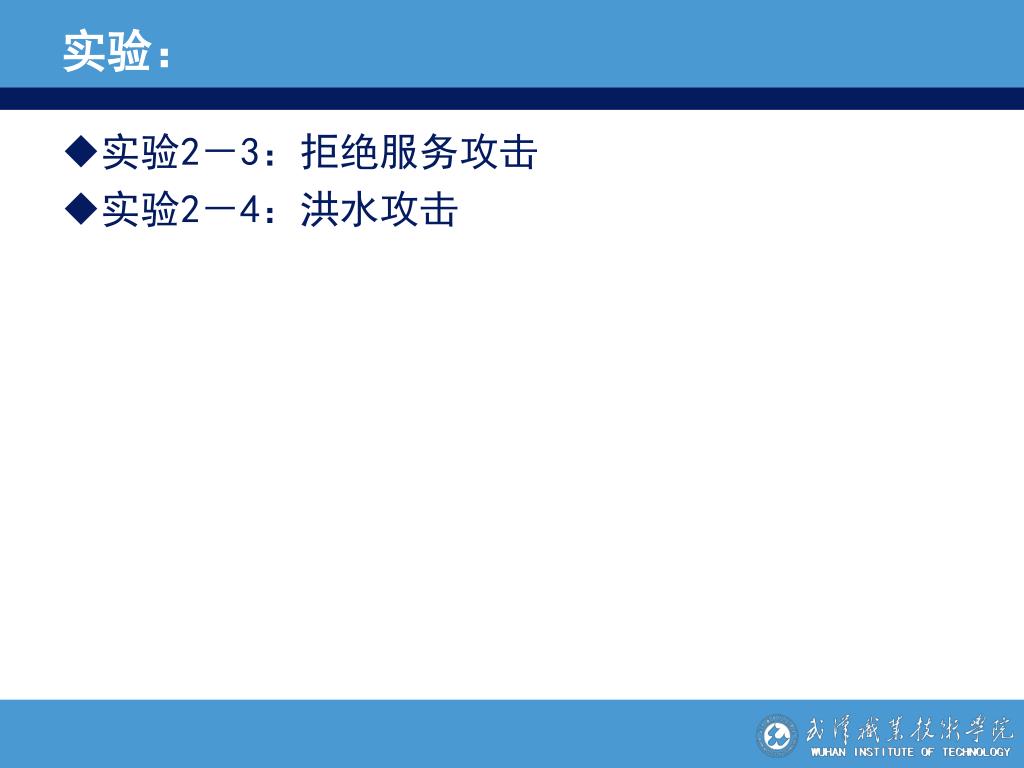 实验：

◆实验2－3：拒绝服务攻击
◆实验2－4：洪水攻击

武汉职业技术学院
WUHAN INSTITUTE OF TECHNOLOGY